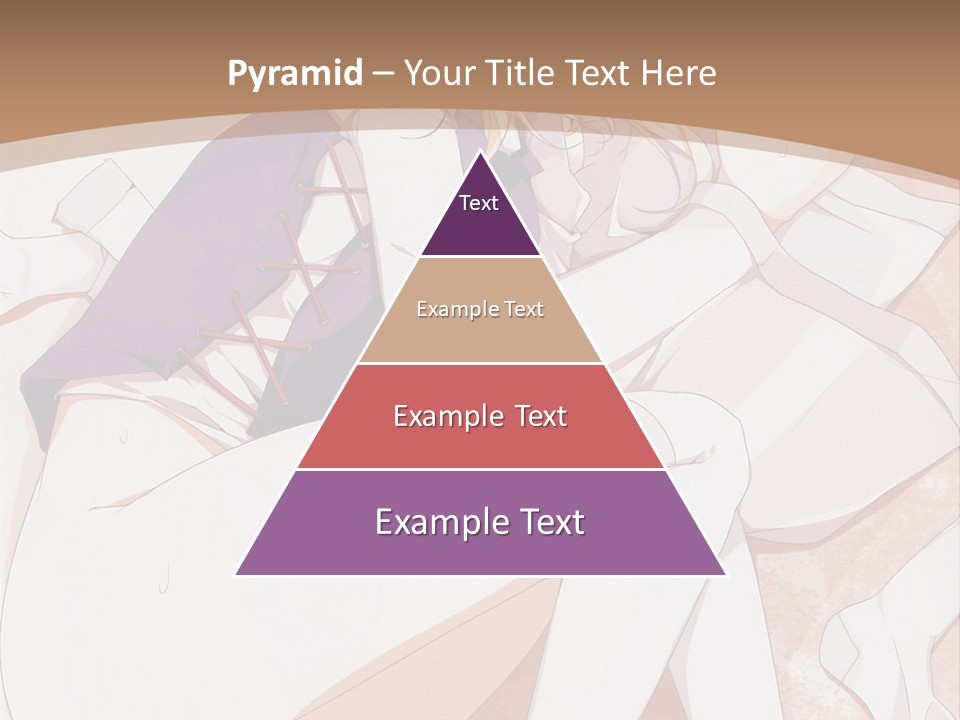 Pyramid – Your Title Text Here

Text

Example Text

Example Text

Example Text